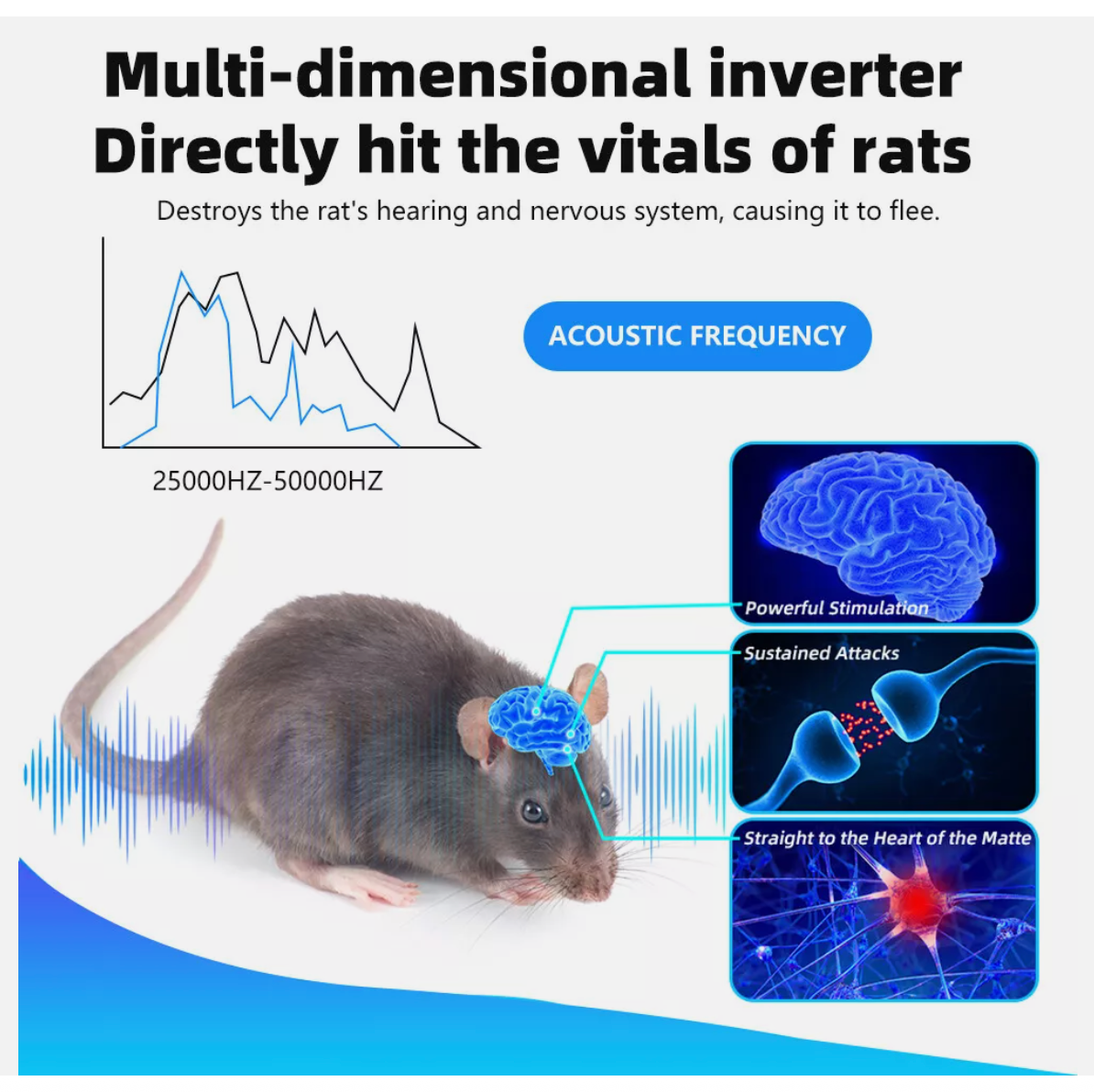 Multi-dimensional inverter
Directly hit the vitals of rats

Destroys the rat's hearing and nervous system, causing it to flee.

ACOUSTIC FREQUENCY

25000HZ-50000HZ

Powerful Stimulation

Sustained Attacks

Straight to the Heart of the Matte